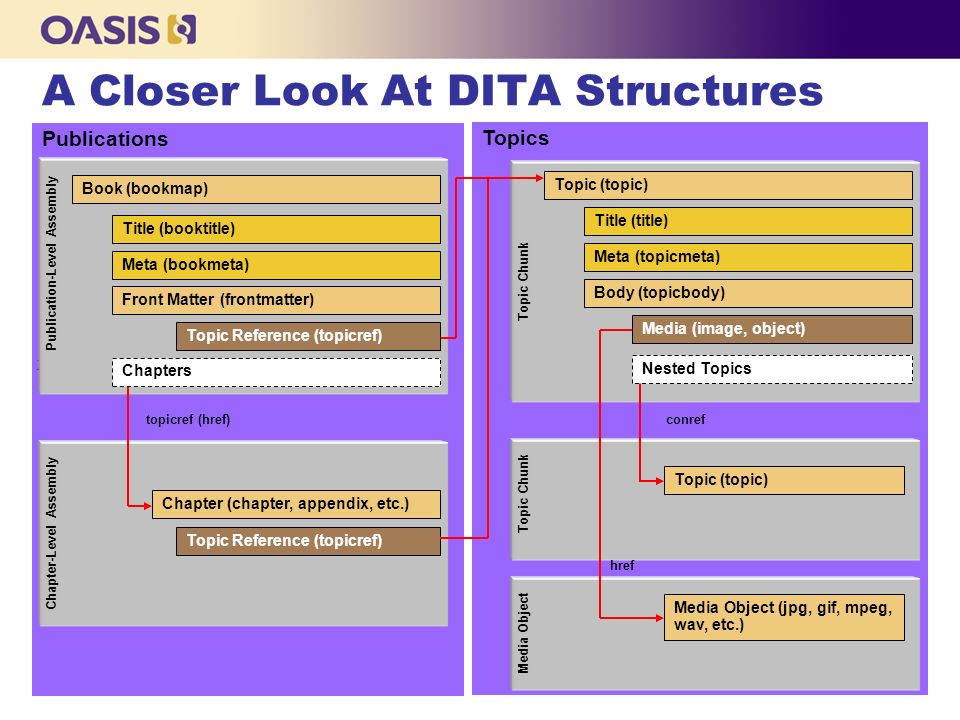 OASIS

A Closer Look At DITA Structures

Publications

Publication-Level Assembly

Book (bookmap)

Title (booktitle)

Meta (bookmeta)

Front Matter (frontmatter)

Topic Reference (topicref)

Chapters

topicref (href)

Chapter-Level Assembly

Chapter (chapter, appendix, etc.)

Topic Reference (topicref)

Topics

Topic Chunk

Topic (topic)

Title (title)

Meta (topicmeta)

Body (topicbody)

Media (image, object)

Nested Topics

conref

Topic Chunk

Topic (topic)

href

Media Object

Media Object (jpg, gif, mpeg, wav, etc.)